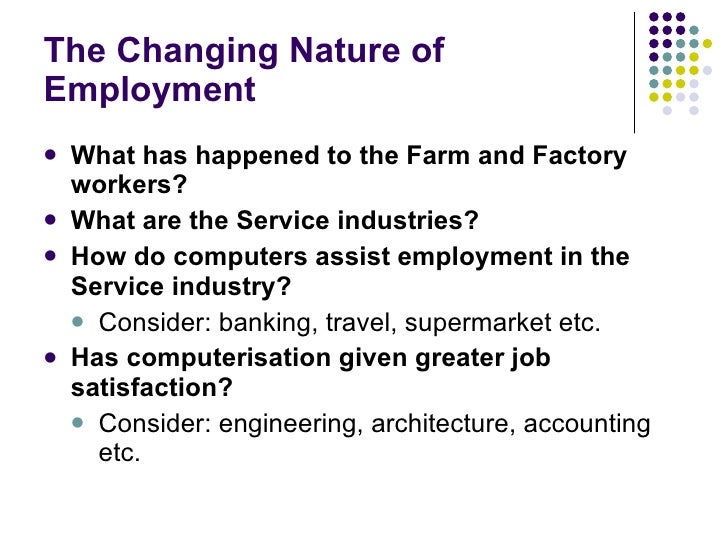 The Changing Nature of Employment

- What has happened to the Farm and Factory workers?
- What are the Service industries?
- How do computers assist employment in the Service industry?
  - Consider: banking, travel, supermarket etc.
- Has computerisation given greater job satisfaction?
  - Consider: engineering, architecture, accounting etc.